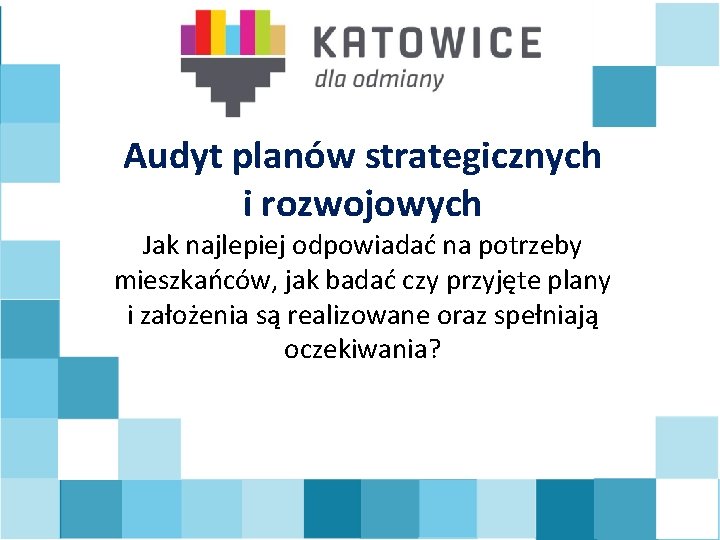 KATOWICE
dla odmiany

Audyt planów strategicznych i rozwojowych

Jak najlepiej odpowiadać na potrzeby mieszkańców, jak badać czy przyjęte plany i założenia są realizowane oraz spełniają oczekiwania?